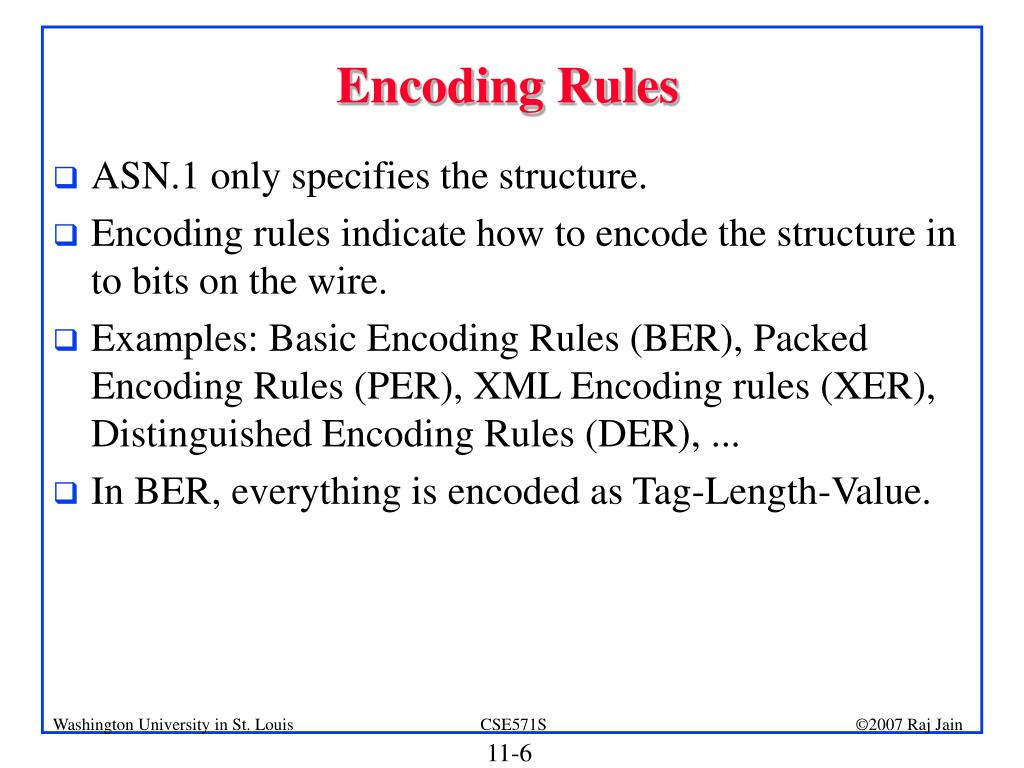 Encoding Rules

❑ ASN.1 only specifies the structure.

❑ Encoding rules indicate how to encode the structure in to bits on the wire.

❑ Examples: Basic Encoding Rules (BER), Packed Encoding Rules (PER), XML Encoding rules (XER), Distinguished Encoding Rules (DER), ...

❑ In BER, everything is encoded as Tag-Length-Value.

Washington University in St. Louis CSE571S ©2007 Raj Jain

11-6